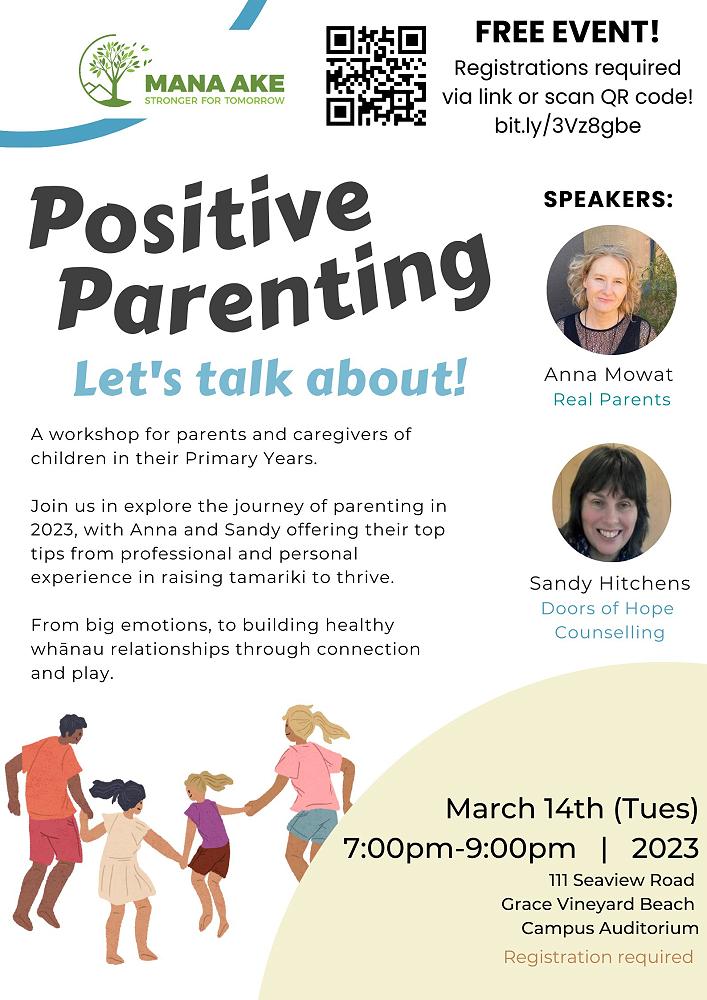 MANA AKE
STRONGER FOR TOMORROW

FREE EVENT!
Registrations required via link or scan QR code!
bit.ly/3Vz8gbe

Positive Parenting
Let's talk about!

A workshop for parents and caregivers of children in their Primary Years.

Join us in explore the journey of parenting in 2023, with Anna and Sandy offering their top tips from professional and personal experience in raising tamariki to thrive.

From big emotions, to building healthy whānau relationships through connection and play.

SPEAKERS:

Anna Mowat
Real Parents

Sandy Hitchens
Doors of Hope Counselling

March 14th (Tues)
7:00pm-9:00pm | 2023
111 Seaview Road
Grace Vineyard Beach
Campus Auditorium
Registration required